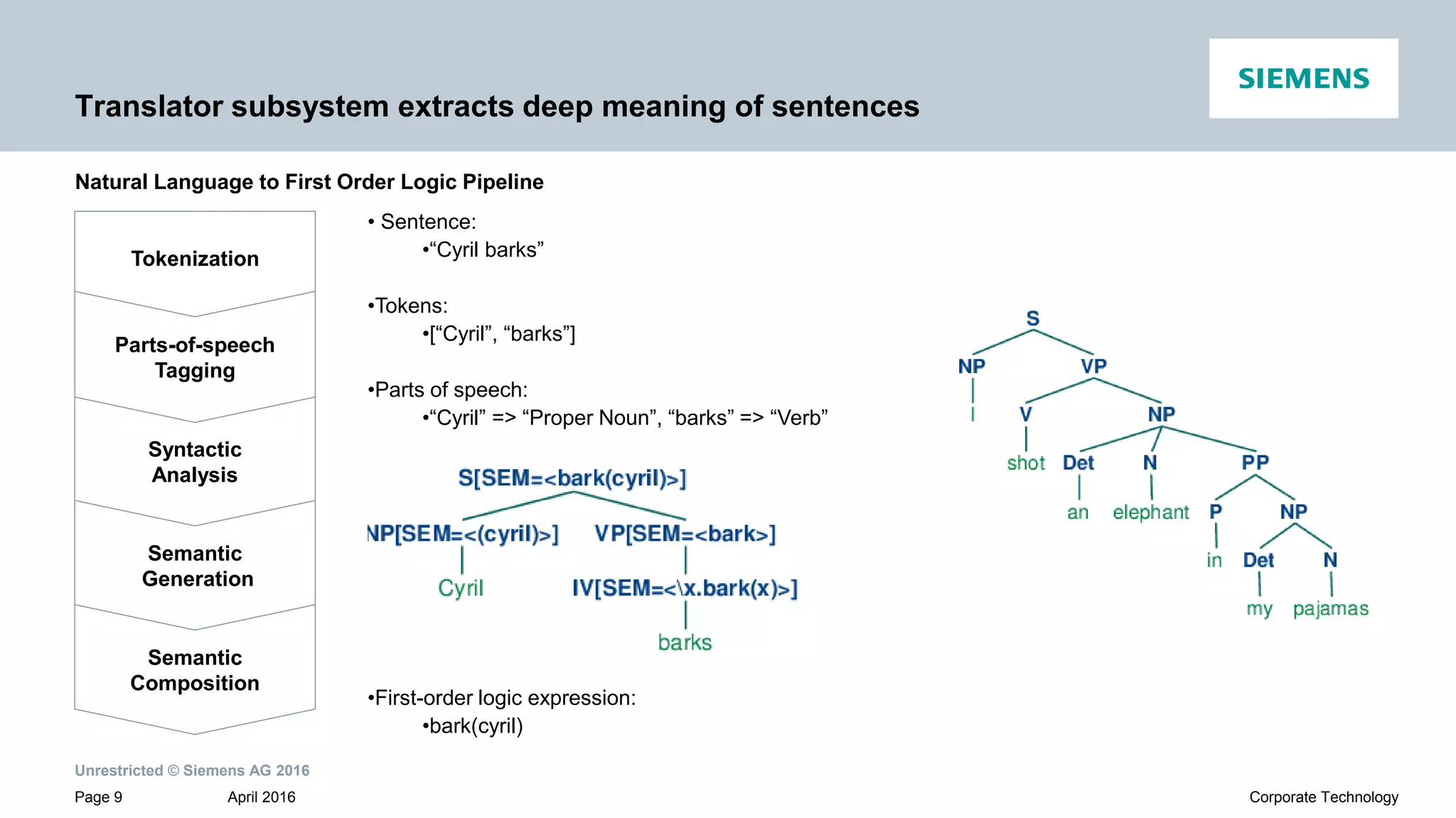 SIEMENS

Translator subsystem extracts deep meaning of sentences

Natural Language to First Order Logic Pipeline

Tokenization

Parts-of-speech Tagging

Syntactic Analysis

Semantic Generation

Semantic Composition

• Sentence:
•“Cyril barks”

•Tokens:
•[“Cyril”, “barks”]

•Parts of speech:
•“Cyril” => “Proper Noun”, “barks” => “Verb”

S[SEM=<bark(cyril)>]
NP[SEM=<(cyril)>] VP[SEM=<bark>]
Cyril IV[SEM=<\x.bark(x)>]
barks

•First-order logic expression:
•bark(cyril)

S
NP VP
I V NP
shot Det N PP
an elephant P NP
in Det N
my pajamas

Unrestricted © Siemens AG 2016

Page 9 April 2016

Corporate Technology